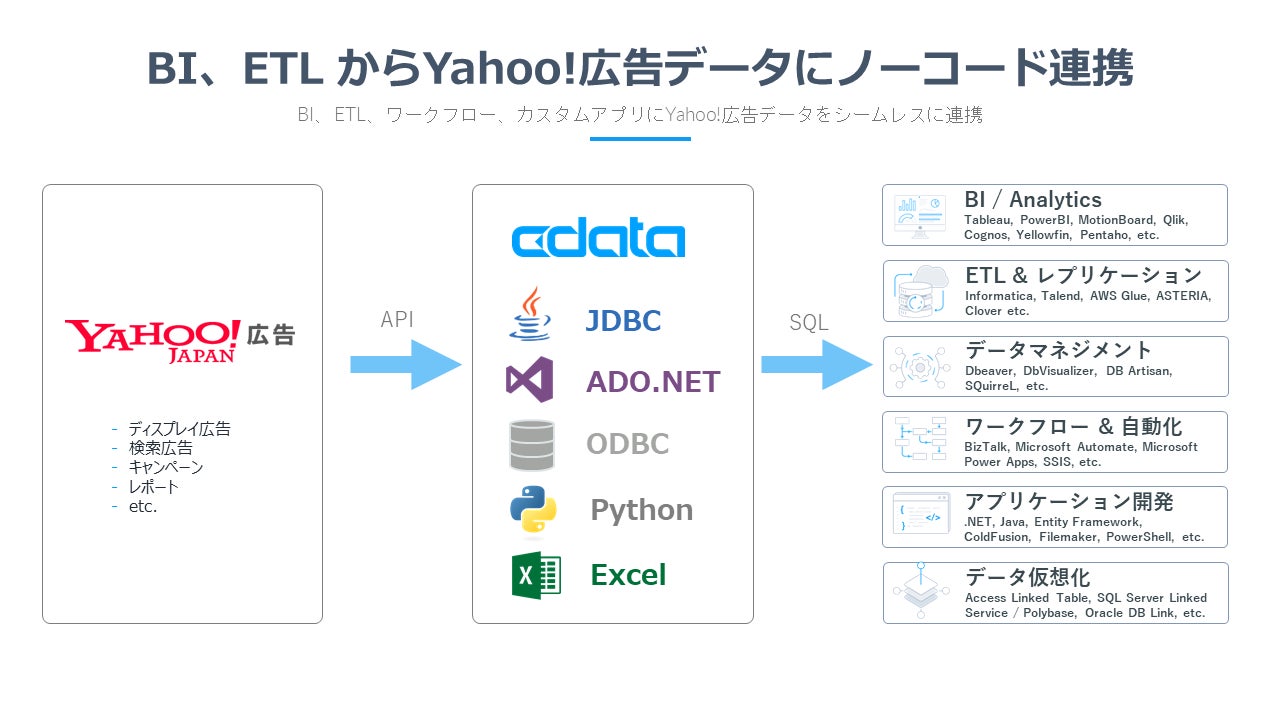 BI、ETL からYahoo!広告データにノーコード連携

BI、ETL、ワークフロー、カスタムアプリにYahoo!広告データをシームレスに連携

YAHOO! JAPAN 広告

- ディスプレイ広告
- 検索広告
- キャンペーン
- レポート
- etc.

API

cdata

JDBC

ADO.NET

ODBC

Python

Excel

SQL

BI / Analytics
Tableau, PowerBI, MotionBoard, Qlik, Cognos, Yellowfin, Pentaho, etc.

ETL & レプリケーション
Informatica, Talend, AWS Glue, ASTERIA, Clover etc.

データマネジメント
Dbeaver, DbVisualizer, DB Artisan, SQuirreL, etc.

ワークフロー & 自動化
BizTalk, Microsoft Automate, Microsoft Power Apps, SSIS, etc.

アプリケーション開発
.NET, Java, Entity Framework, ColdFusion, Filemaker, PowerShell, etc.

データ仮想化
Access Linked Table, SQL Server Linked Service / Polybase, Oracle DB Link, etc.